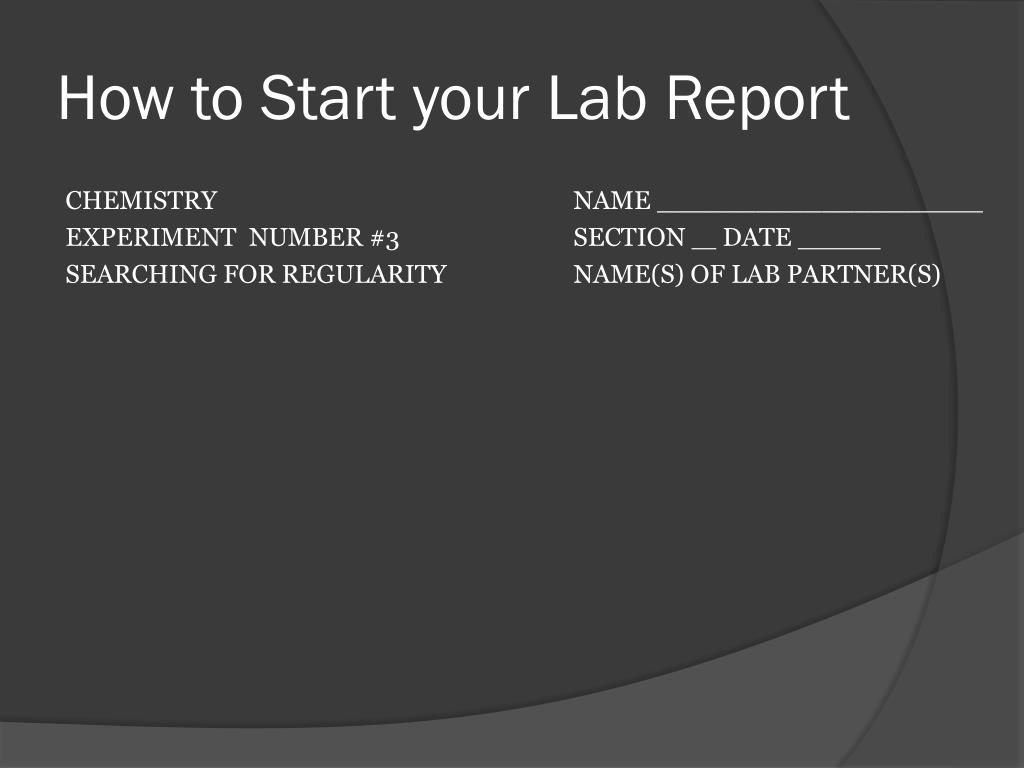 How to Start your Lab Report

CHEMISTRY
EXPERIMENT NUMBER #3
SEARCHING FOR REGULARITY

NAME ____
SECTION ____ DATE ____
NAME(S) OF LAB PARTNER(S)